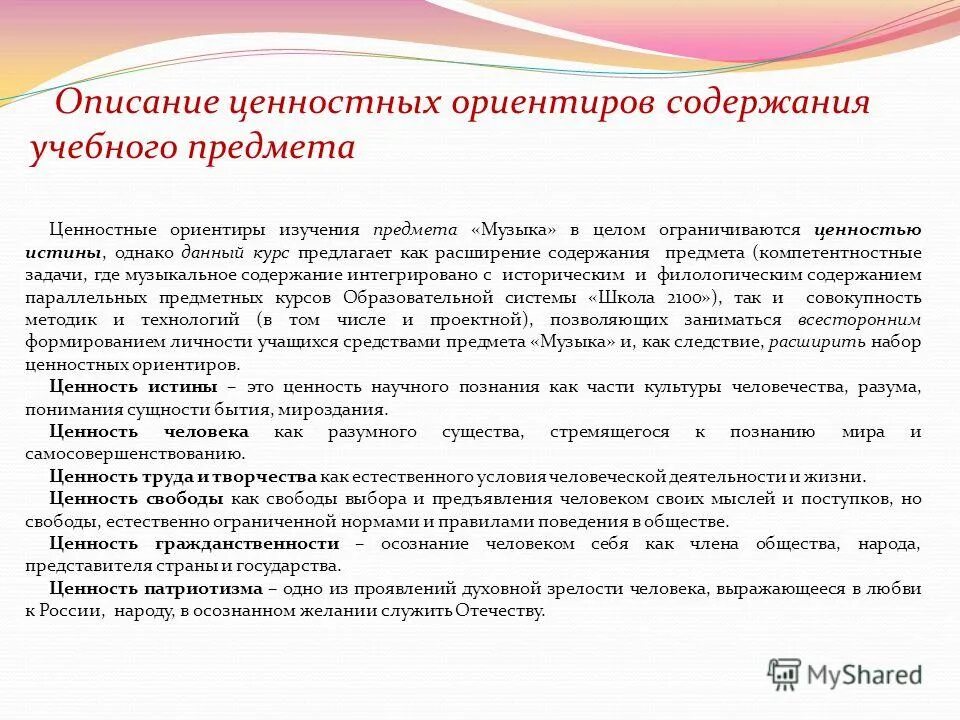 Описание ценностных ориентиров содержания учебного предмета

Ценностные ориентиры изучения предмета «Музыка» в целом ограничиваются ценностью истины, однако данный курс предлагает как расширение содержания предмета (компетентностные задачи, где музыкальное содержание интегрировано с историческим и филологическим содержанием параллельных предметных курсов Образовательной системы «Школа 2100»), так и совокупность методик и технологий (в том числе и проектной), позволяющих заниматься всесторонним формированием личности учащихся средствами предмета «Музыка» и, как следствие, расширить набор ценностных ориентиров.

Ценность истины – это ценность научного познания как части культуры человечества, разума, понимания сущности бытия, мироздания.

Ценность человека как разумного существа, стремящегося к познанию мира и самосовершенствованию.

Ценность труда и творчества как естественного условия человеческой деятельности и жизни.

Ценность свободы как свободы выбора и предъявления человеком своих мыслей и поступков, но свободы, естественно ограниченной нормами и правилами поведения в обществе.

Ценность гражданственности – осознание человеком себя как члена общества, народа, представителя страны и государства.

Ценность патриотизма – одно из проявлений духовной зрелости человека, выражающееся в любви к России, народу, в осознанном желании служить Отечеству.

MyShared